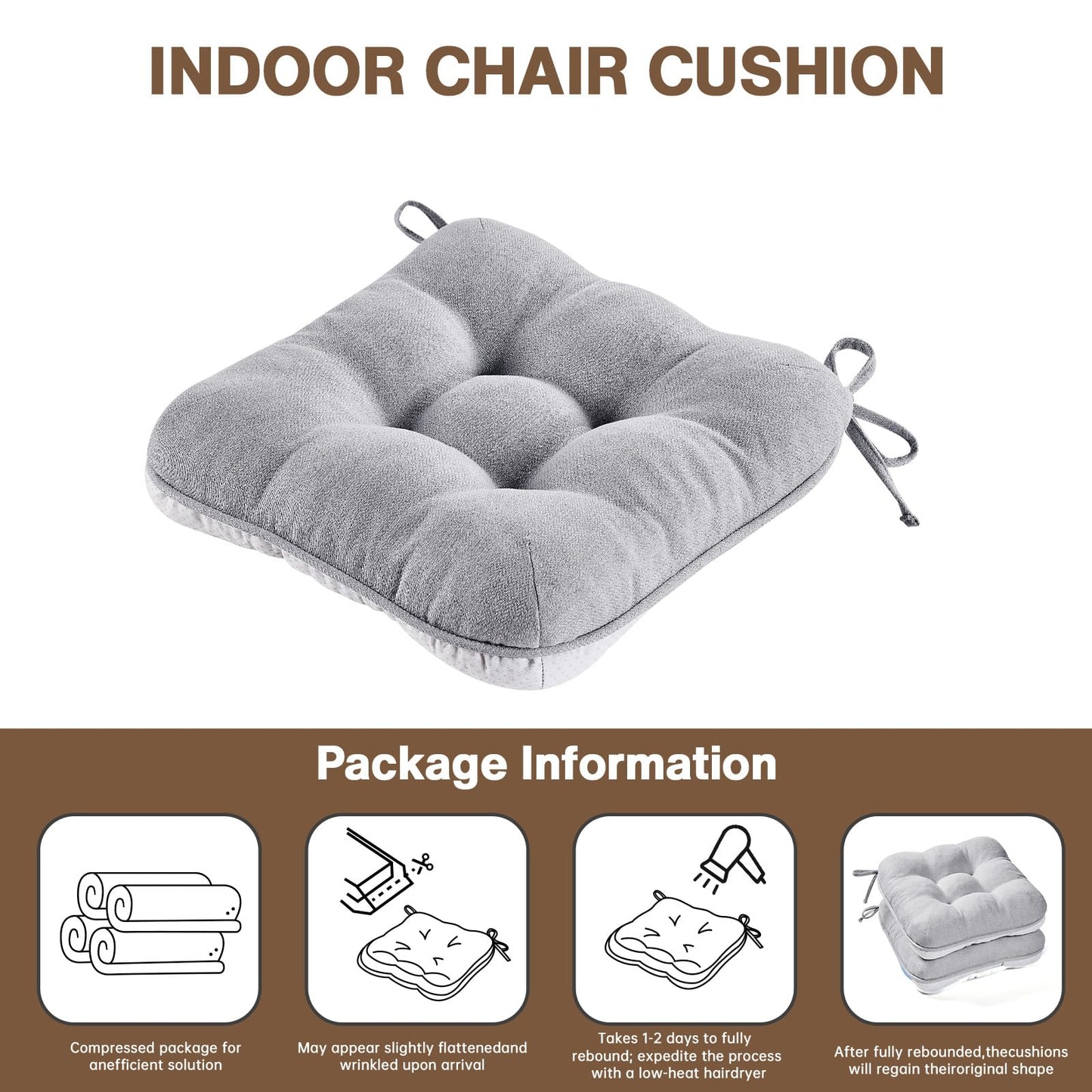 INDOOR CHAIR CUSHION

Package Information

Compressed package for anefficient solution

May appear slightly flattenedand wrinkled upon arrival

Takes 1-2 days to fully rebound; expedite the process with a low-heat hairdryer

After fully rebounded,thecushions will regain theiroriginal shape